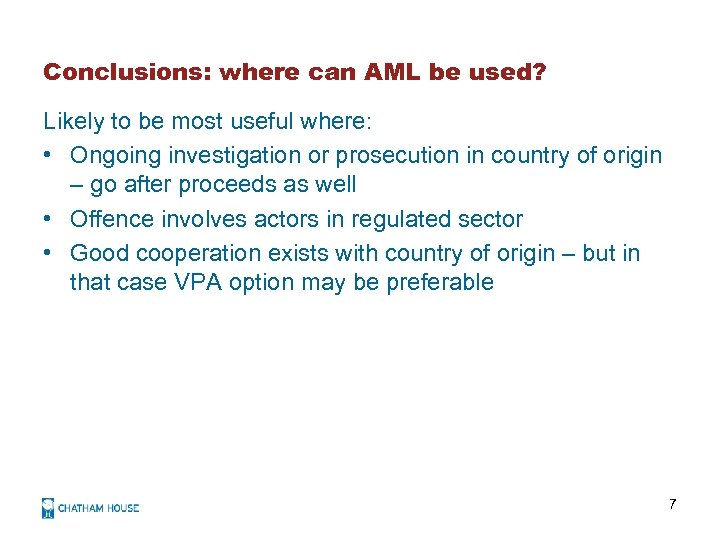 Conclusions: where can AML be used?

Likely to be most useful where:

• Ongoing investigation or prosecution in country of origin – go after proceeds as well

• Offence involves actors in regulated sector

• Good cooperation exists with country of origin – but in that case VPA option may be preferable

CHATHAM HOUSE

7